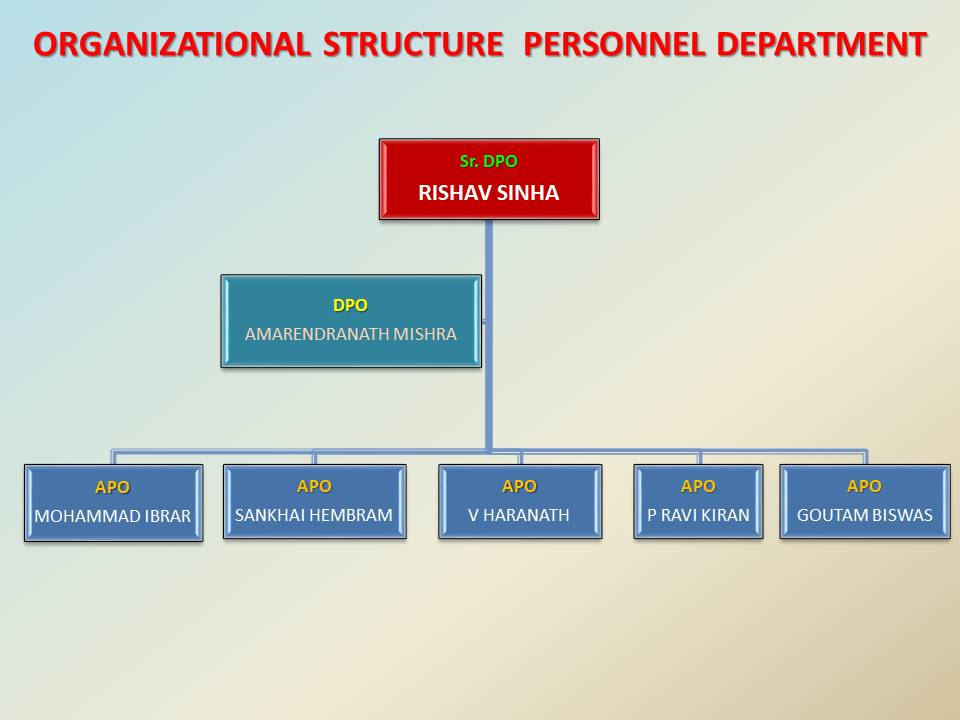 ORGANIZATIONAL STRUCTURE PERSONNEL DEPARTMENT

Sr. DPO
RISHAV SINHA

DPO
AMARENDRANATH MISHRA

APO
MOHAMMAD IBRAR

APO
SANKHAI HEMBRAM

APO
V HARANATH

APO
P RAVI KIRAN

APO
GOUTAM BISWAS